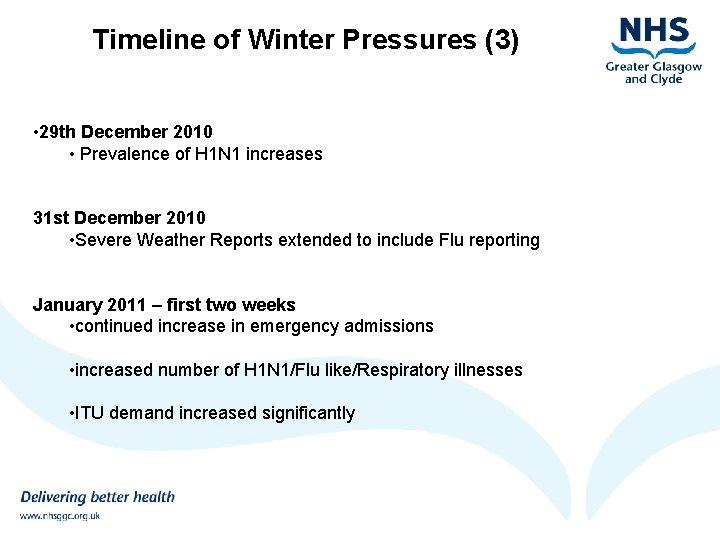 Timeline of Winter Pressures (3)

NHS
Greater Glasgow and Clyde

•29th December 2010
• Prevalence of H1N1 increases

31st December 2010
•Severe Weather Reports extended to include Flu reporting

January 2011 – first two weeks
•continued increase in emergency admissions

•increased number of H1N1/Flu like/Respiratory illnesses

•ITU demand increased significantly

Delivering better health
www.nhsggc.org.uk